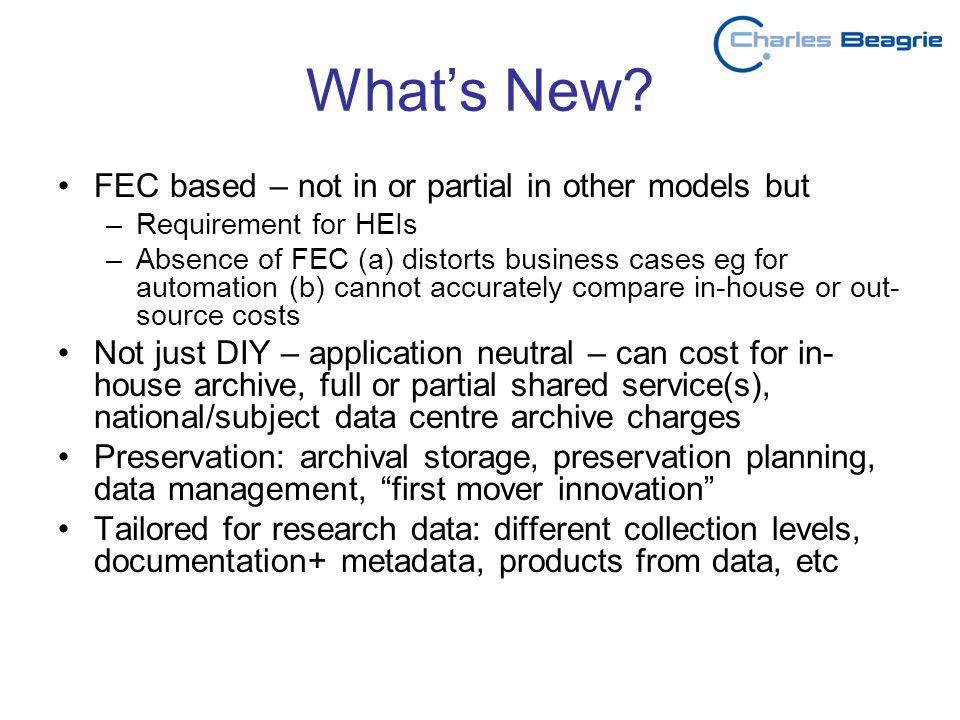 Charles Beagrie

What's New?

• FEC based – not in or partial in other models but
– Requirement for HEIs
– Absence of FEC (a) distorts business cases eg for automation (b) cannot accurately compare in-house or out-source costs

• Not just DIY – application neutral – can cost for in-house archive, full or partial shared service(s), national/subject data centre archive charges

• Preservation: archival storage, preservation planning, data management, "first mover innovation"

• Tailored for research data: different collection levels, documentation+ metadata, products from data, etc